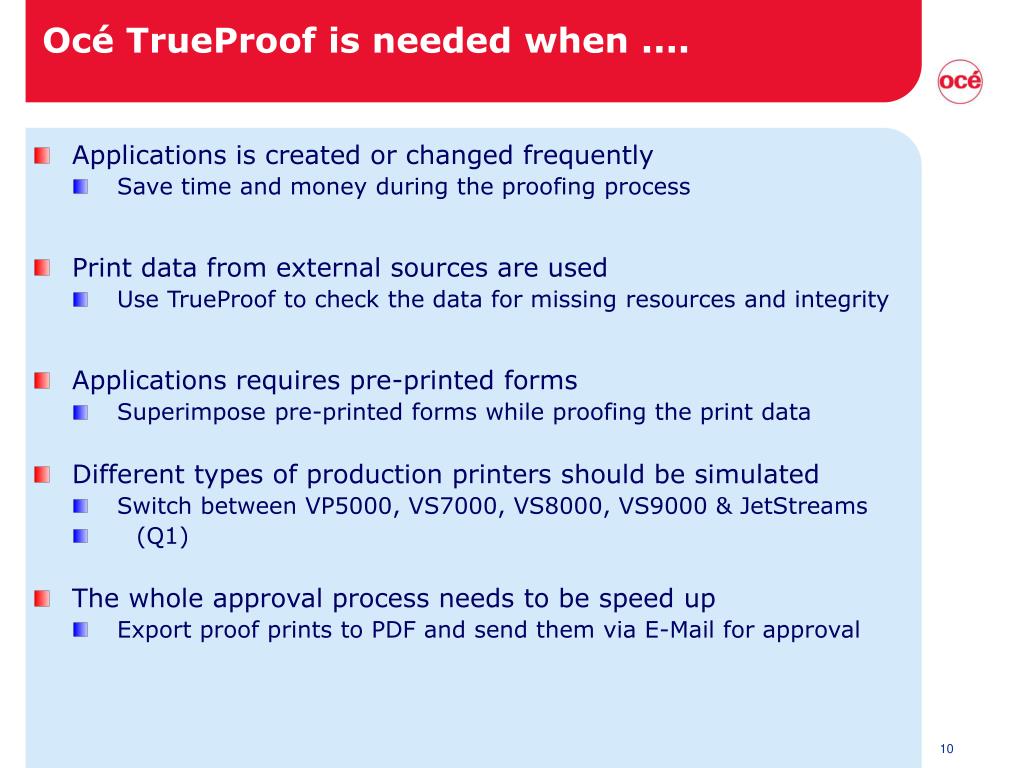 Océ TrueProof is needed when ....

océ

Applications is created or changed frequently
Save time and money during the proofing process

Print data from external sources are used
Use TrueProof to check the data for missing resources and integrity

Applications requires pre-printed forms
Superimpose pre-printed forms while proofing the print data

Different types of production printers should be simulated
Switch between VP5000, VS7000, VS8000, VS9000 & JetStreams
(Q1)

The whole approval process needs to be speed up
Export proof prints to PDF and send them via E-Mail for approval

10